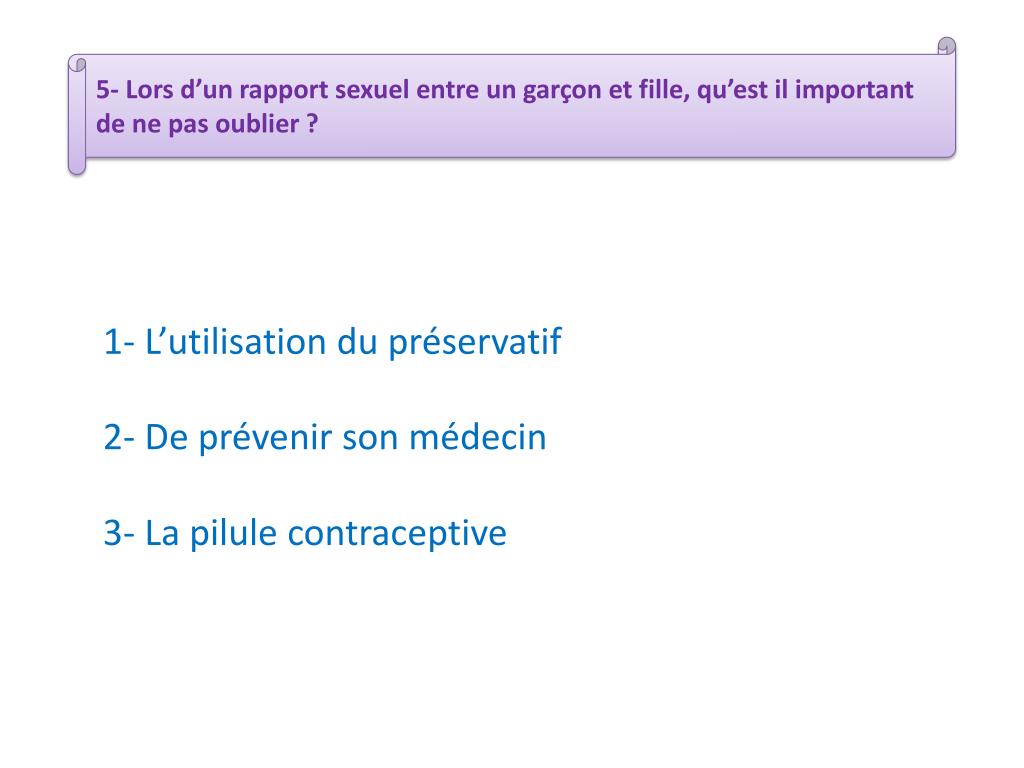 5- Lors d’un rapport sexuel entre un garçon et fille, qu’est il important de ne pas oublier ?

1- L’utilisation du préservatif

2- De prévenir son médecin

3- La pilule contraceptive